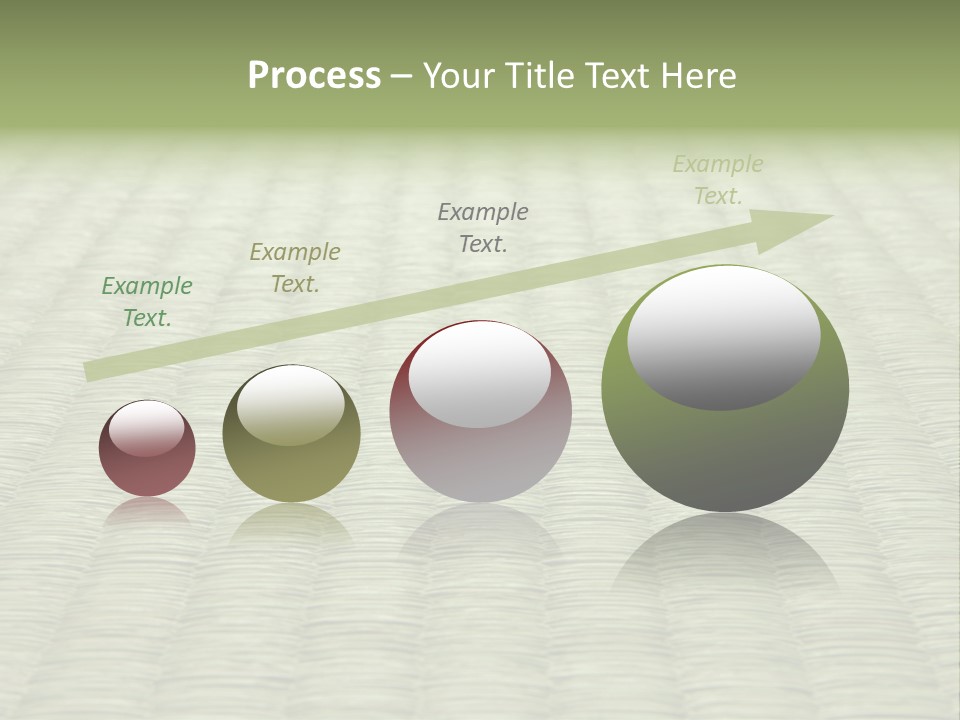 Process – Your Title Text Here

Example Text.

Example Text.

Example Text.

Example Text.